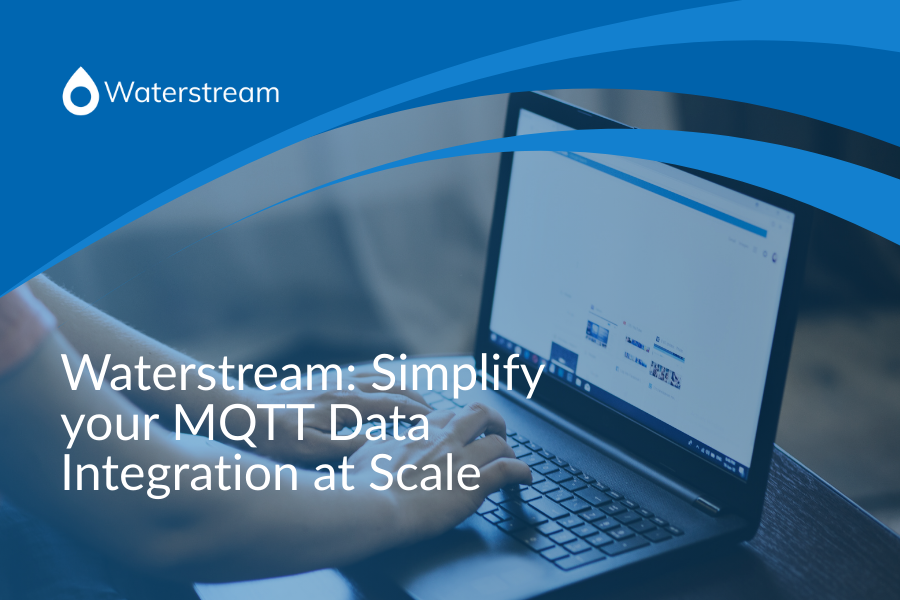 Waterstream

Waterstream: Simplify your MQTT Data Integration at Scale